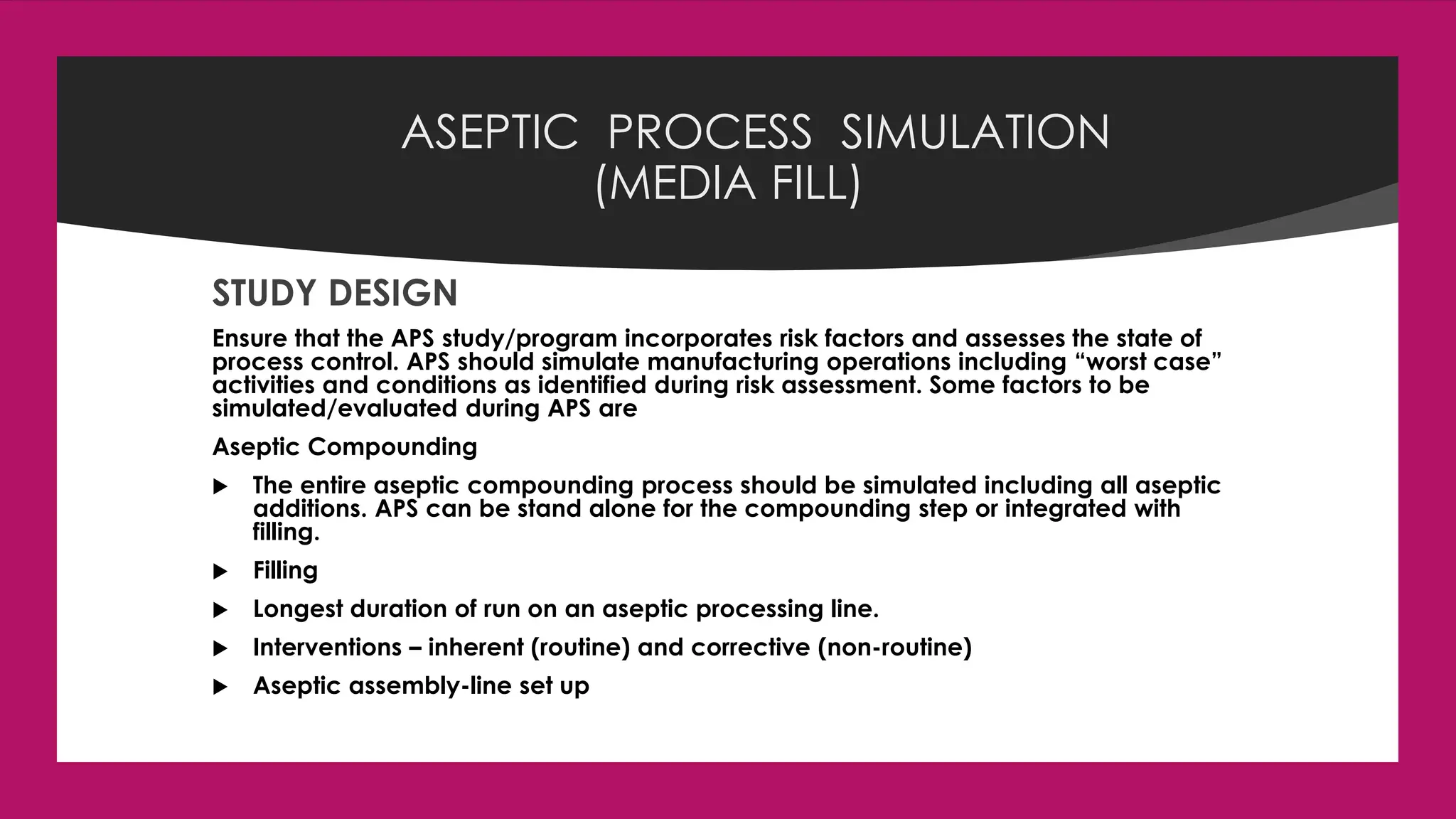 ASEPTIC PROCESS SIMULATION (MEDIA FILL)

STUDY DESIGN

Ensure that the APS study/program incorporates risk factors and assesses the state of process control. APS should simulate manufacturing operations including “worst case” activities and conditions as identified during risk assessment. Some factors to be simulated/evaluated during APS are

Aseptic Compounding

▶ The entire aseptic compounding process should be simulated including all aseptic additions. APS can be stand alone for the compounding step or integrated with filling.

▶ Filling

▶ Longest duration of run on an aseptic processing line.

▶ Interventions – inherent (routine) and corrective (non-routine)

▶ Aseptic assembly-line set up